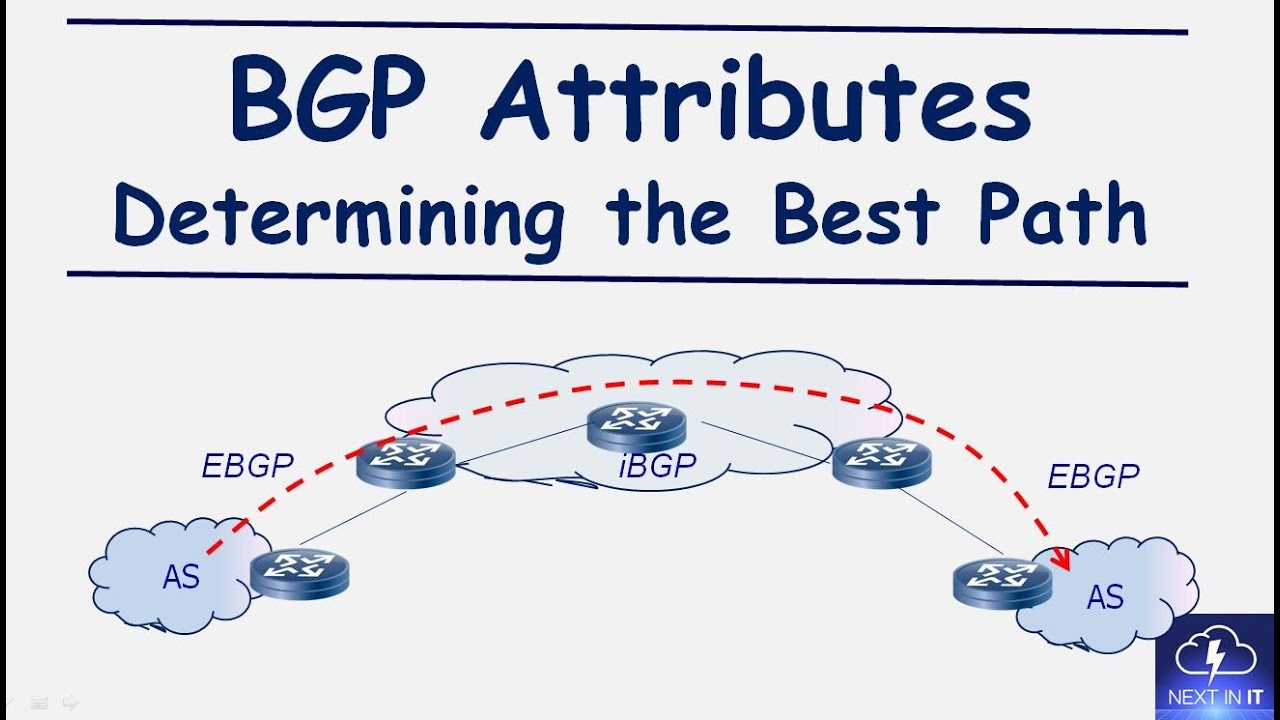 BGP Attributes
Determining the Best Path

EBGP
iBGP
EBGP
AS
AS
NEXT IN IT